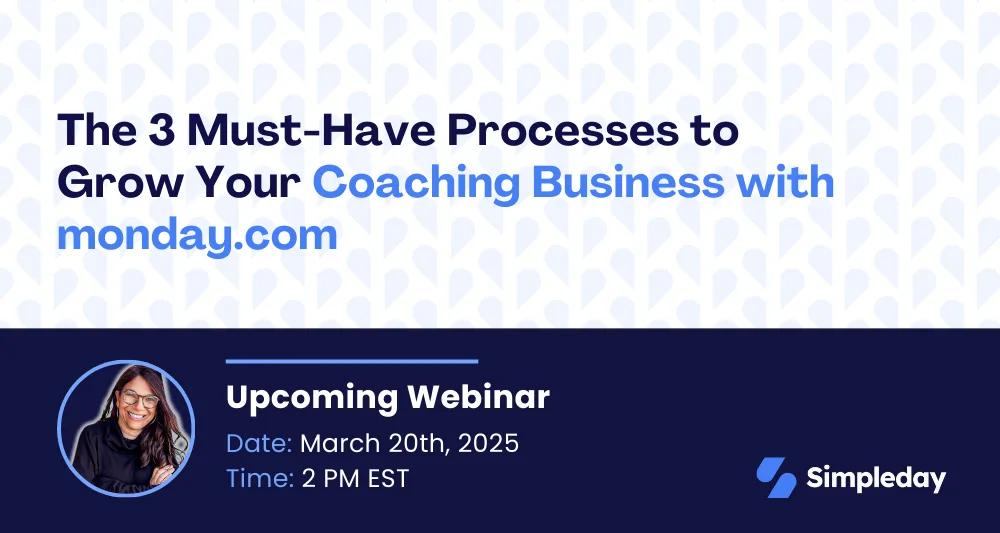 The 3 Must-Have Processes to Grow Your Coaching Business with monday.com

Upcoming Webinar

Date: March 20th, 2025

Time: 2 PM EST

Simpleday